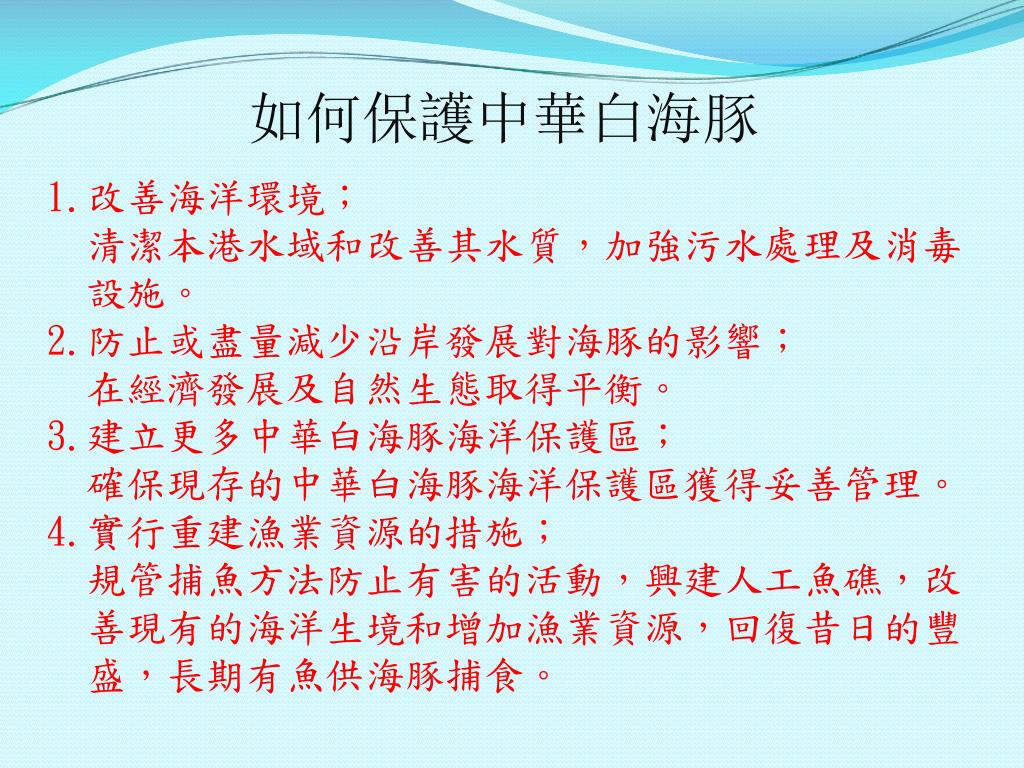 如何保護中華白海豚

1. 改善海洋環境；
清潔本港水域和改善其水質，加強污水處理及消毒設施。

2. 防止或盡量減少沿岸發展對海豚的影響；
在經濟發展及自然生態取得平衡。

3. 建立更多中華白海豚海洋保護區；
確保現存的中華白海豚海洋保護區獲得妥善管理。

4. 實行重建漁業資源的措施；
規管捕魚方法防止有害的活動，興建人工魚礁，改善現有的海洋生境和增加漁業資源，回復昔日的豐盛，長期有魚供海豚捕食。